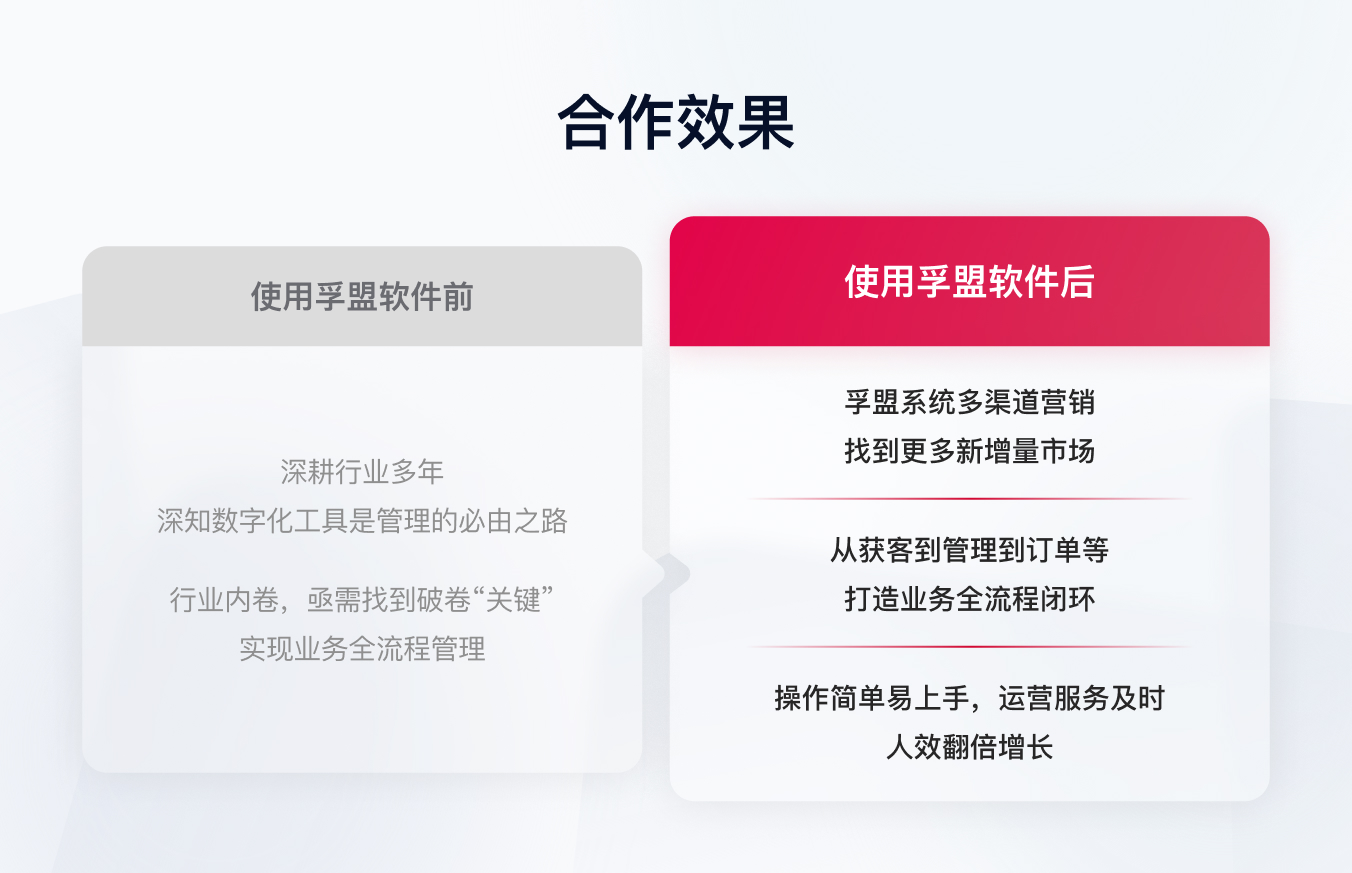 合作效果

使用孚盟软件前

深耕行业多年
深知数字化工具是管理的必由之路

行业内卷，亟需找到破卷“关键”
实现业务全流程管理

使用孚盟软件后

孚盟系统多渠道营销
找到更多新增量市场

从获客到管理到订单等
打造业务全流程闭环

操作简单易上手，运营服务及时
人效翻倍增长